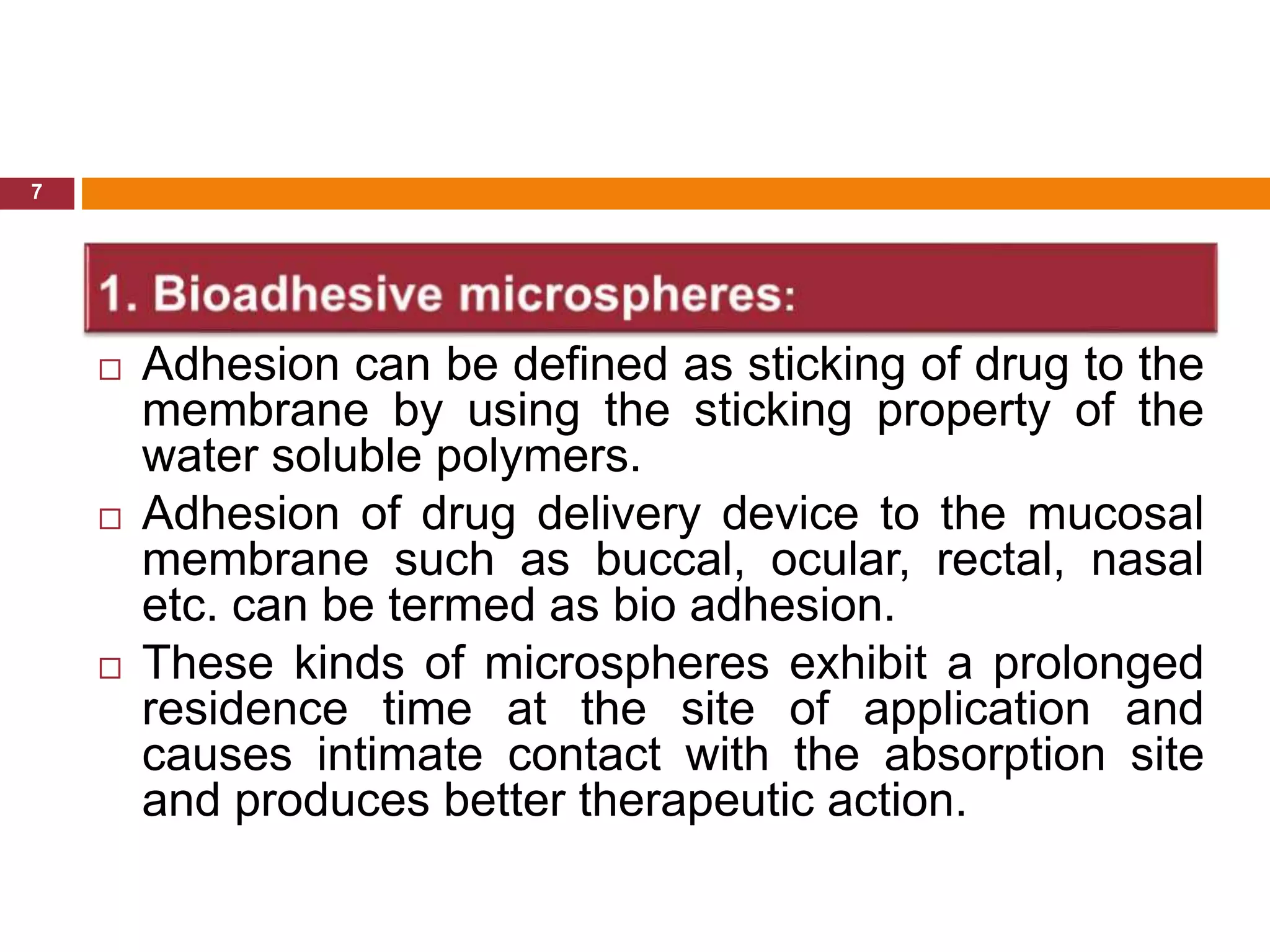 7

1. Bioadhesive microspheres:

□ Adhesion can be defined as sticking of drug to the membrane by using the sticking property of the water soluble polymers.

□ Adhesion of drug delivery device to the mucosal membrane such as buccal, ocular, rectal, nasal etc. can be termed as bio adhesion.

□ These kinds of microspheres exhibit a prolonged residence time at the site of application and causes intimate contact with the absorption site and produces better therapeutic action.